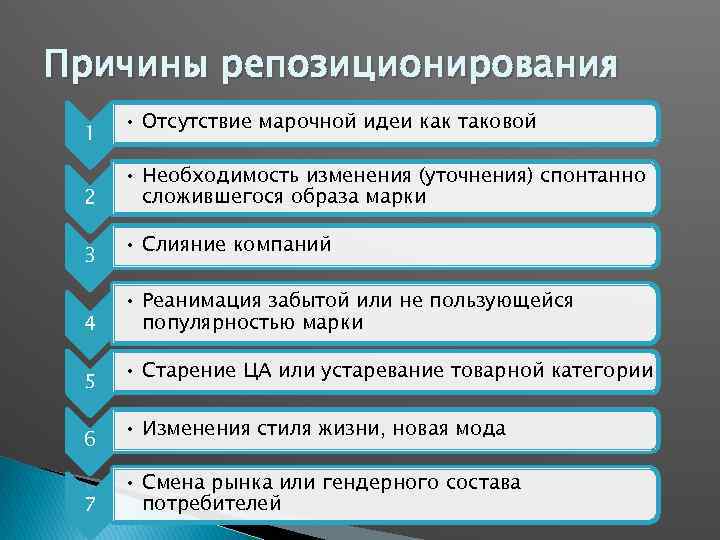 Причины репозиционирования

1
• Отсутствие марочной идеи как таковой

2
• Необходимость изменения (уточнения) спонтанно сложившегося образа марки

3
• Слияние компаний

4
• Реанимация забытой или не пользующейся популярностью марки

5
• Старение ЦА или устаревание товарной категории

6
• Изменения стиля жизни, новая мода

7
• Смена рынка или гендерного состава потребителей